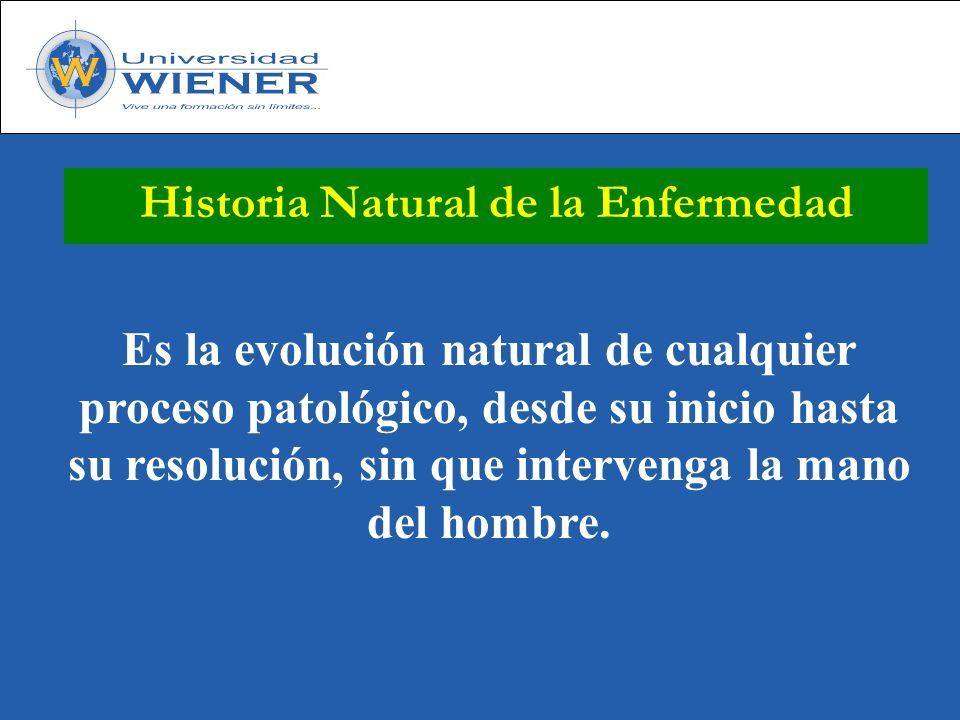 W

Universidad
WIENER
Vive una formación sin límites...

Historia Natural de la Enfermedad

Es la evolución natural de cualquier proceso patológico, desde su inicio hasta su resolución, sin que intervenga la mano del hombre.